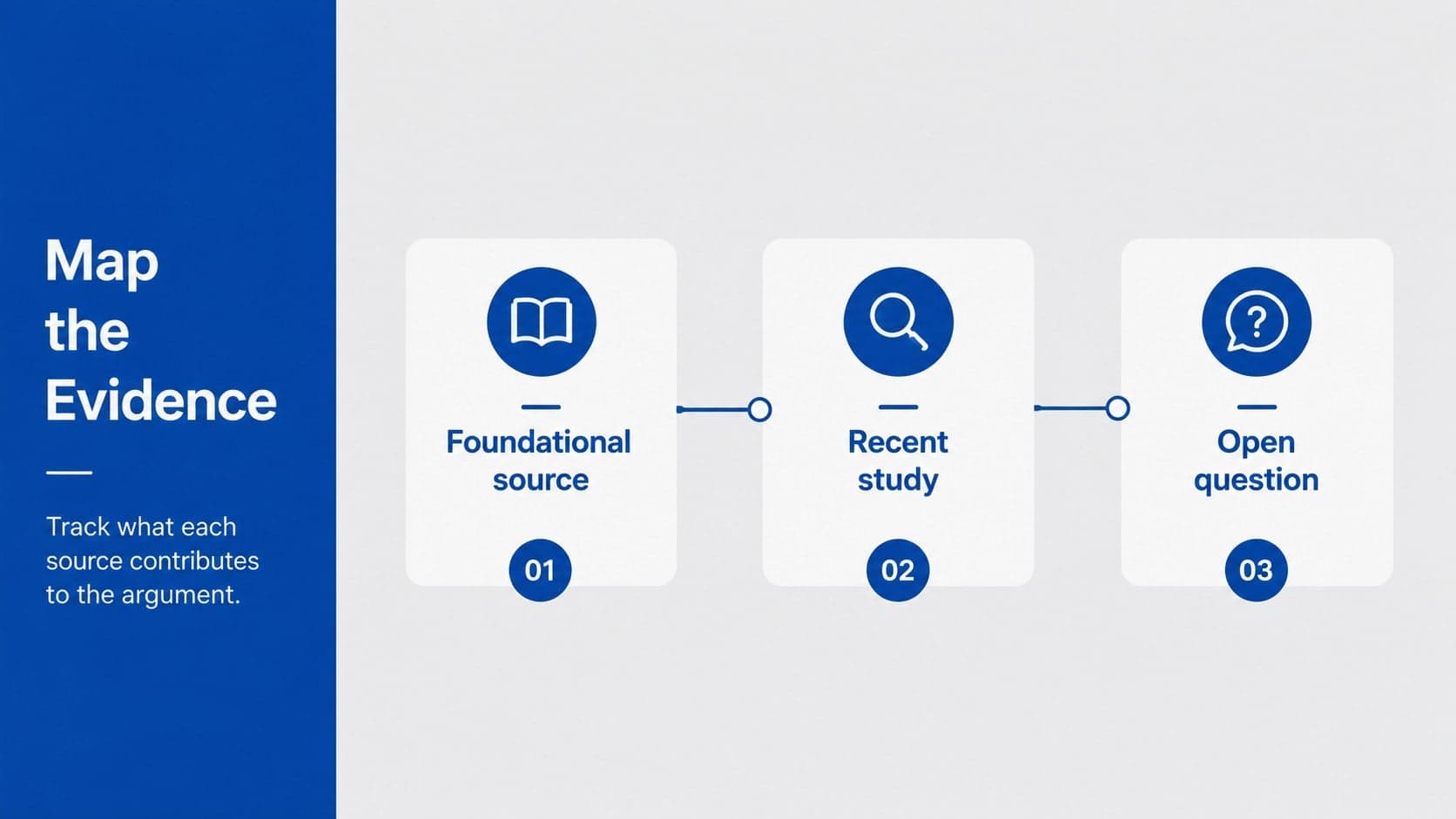 Map the Evidence

Track what each source contributes to the argument.

Foundational source

01

Recent study

02

Open question

03